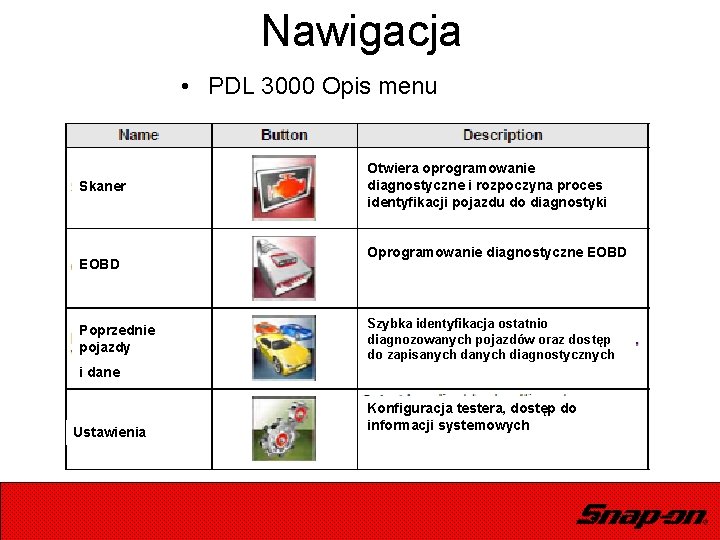 Nawigacja

• PDL 3000 Opis menu

| Name | Button | Description |
|---|---|---|
| Skaner | | Otwiera oprogramowanie diagnostyczne i rozpoczyna proces identyfikacji pojazdu do diagnostyki |
| EOBD | | Oprogramowanie diagnostyczne EOBD |
| Poprzednie pojazdy i dane | | Szybka identyfikacja ostatnio diagnozowanych pojazdów oraz dostęp do zapisanych danych diagnostycznych |
| Ustawienia | | Konfiguracja testera, dostęp do informacji systemowych |

Snap-on